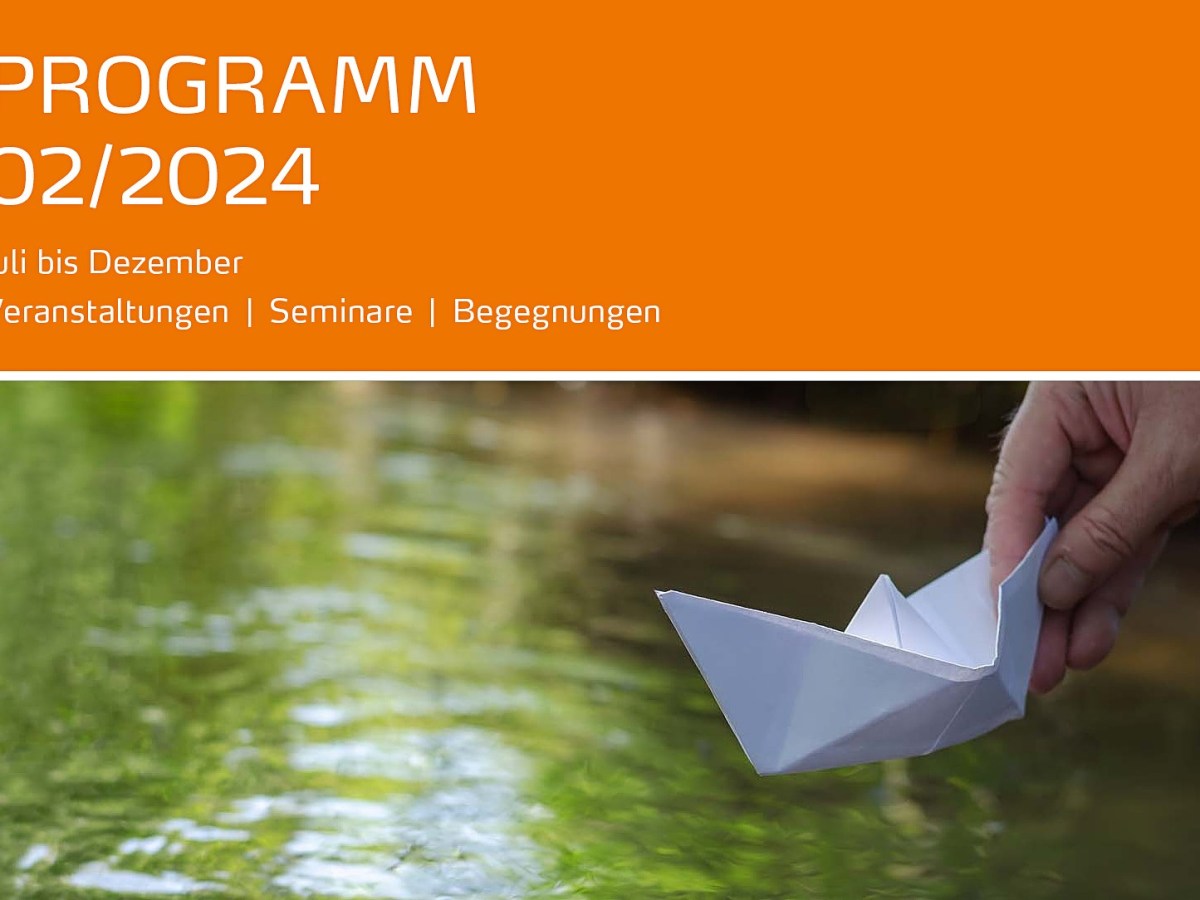 PROGRAMM
02/2024

uli bis Dezember

Veranstaltungen | Seminare | Begegnungen